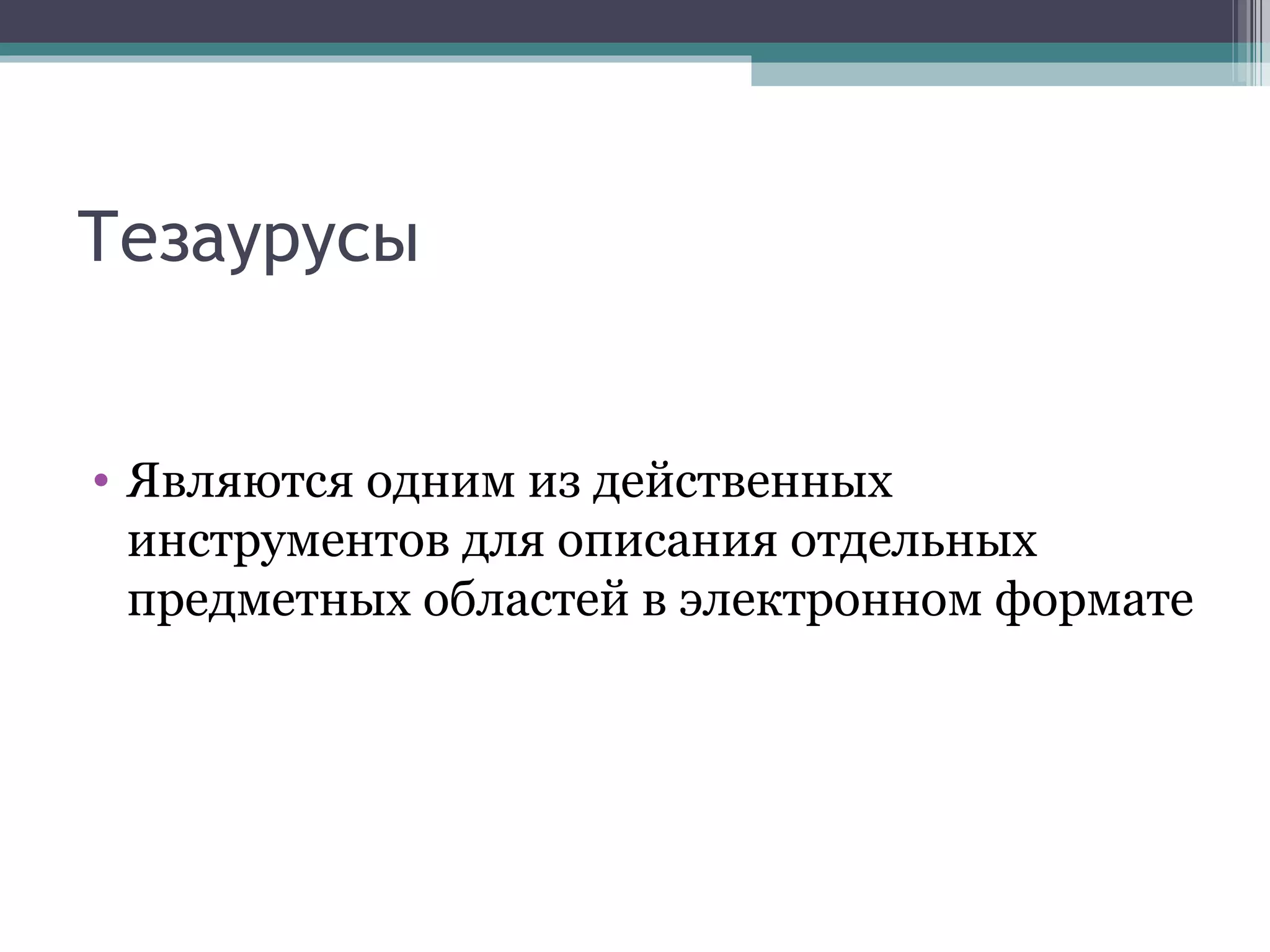 Тезаурусы

• Являются одним из действенных инструментов для описания отдельных предметных областей в электронном формате